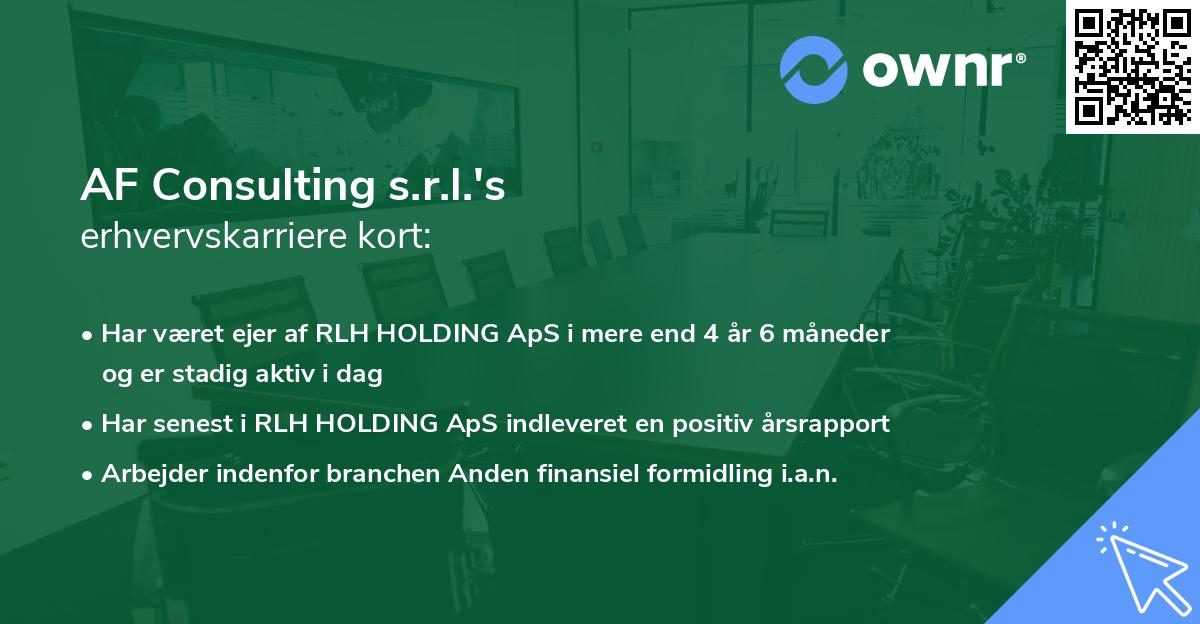 ownr®

AF Consulting s.r.l.'s
erhvervskarriere kort:

• Har været ejer af RLH HOLDING ApS i mere end 4 år 6 måneder og er stadig aktiv i dag
• Har senest i RLH HOLDING ApS indleveret en positiv årsrapport
• Arbejder indenfor branchen Anden finansiel formidling i.a.n.